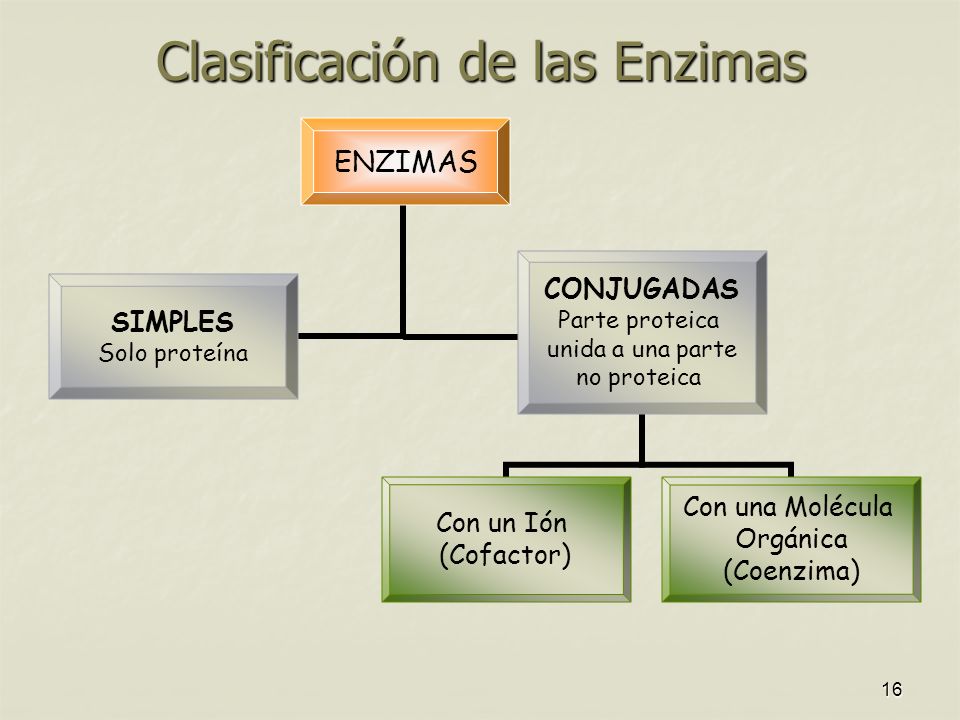 Clasificación de las Enzimas

ENZIMAS

SIMPLES
Solo proteína

CONJUGADAS
Parte proteica unida a una parte no proteica

Con un Ión (Cofactor)

Con una Molécula Orgánica (Coenzima)

16